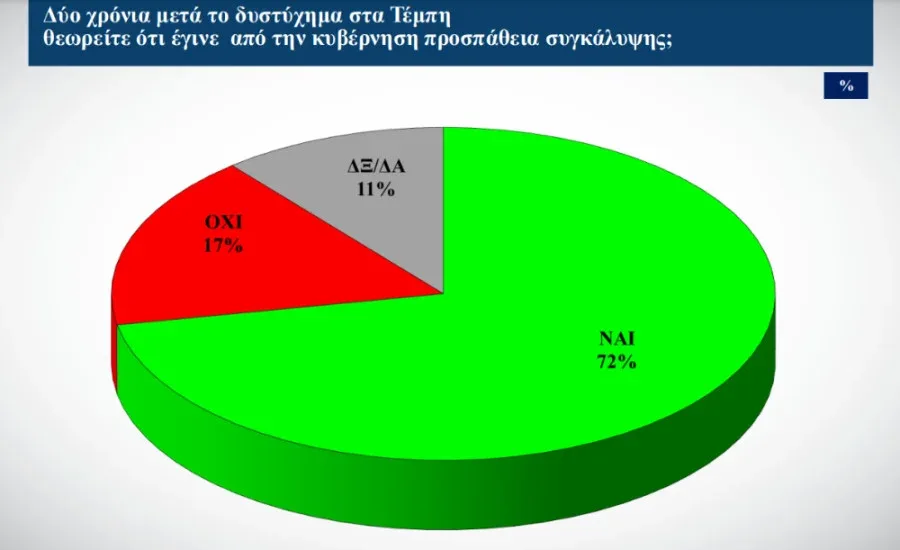 Δύο χρόνια μετά το δυστύχημα στα Τέμπη θεωρείτε ότι έγινε από την κυβέρνηση προσπάθεια συγκάλυψης;

%

ΔΞ/ΔΑ
11%

ΟΧΙ
17%

ΝΑΙ
72%